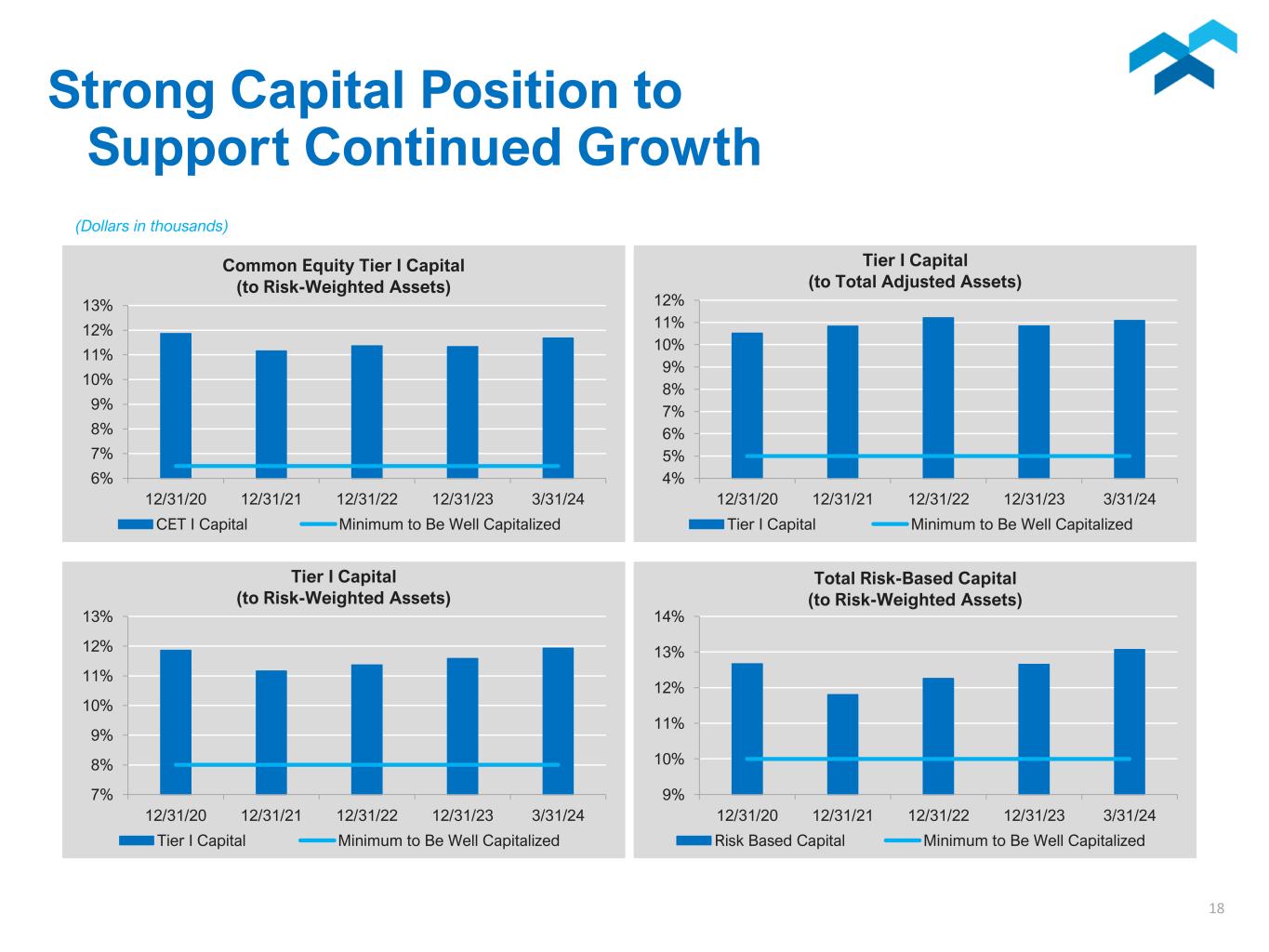 Strong Capital Position to Support Continued Growth

(Dollars in thousands)

Common Equity Tier I Capital
(to Risk-Weighted Assets)

13%
12%
11%
10%
9%
8%
7%
6%

12/31/20 12/31/21 12/31/22 12/31/23 3/31/24

CET I Capital Minimum to Be Well Capitalized

Tier I Capital
(to Total Adjusted Assets)

12%
11%
10%
9%
8%
7%
6%
5%
4%

12/31/20 12/31/21 12/31/22 12/31/23 3/31/24

Tier I Capital Minimum to Be Well Capitalized

Tier I Capital
(to Risk-Weighted Assets)

13%
12%
11%
10%
9%
8%
7%

12/31/20 12/31/21 12/31/22 12/31/23 3/31/24

Tier I Capital Minimum to Be Well Capitalized

Total Risk-Based Capital
(to Risk-Weighted Assets)

14%
13%
12%
11%
10%
9%

12/31/20 12/31/21 12/31/22 12/31/23 3/31/24

Risk Based Capital Minimum to Be Well Capitalized

18